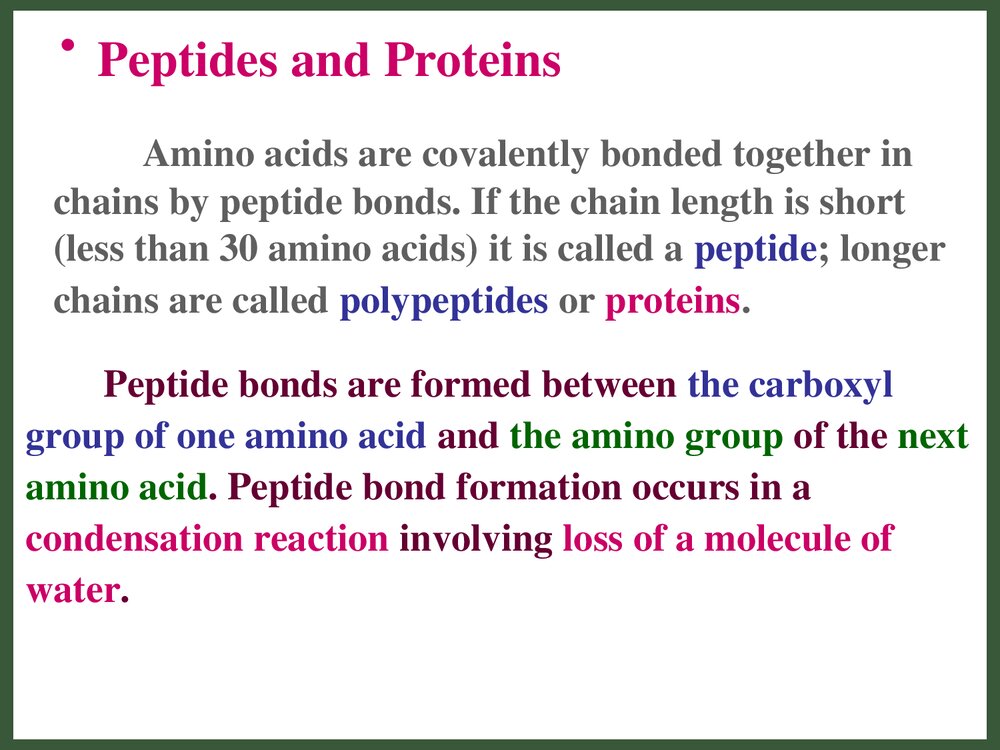 • Peptides and Proteins

Amino acids are covalently bonded together in chains by peptide bonds. If the chain length is short (less than 30 amino acids) it is called a peptide; longer chains are called polypeptides or proteins.

Peptide bonds are formed between the carboxyl group of one amino acid and the amino group of the next amino acid. Peptide bond formation occurs in a condensation reaction involving loss of a molecule of water.